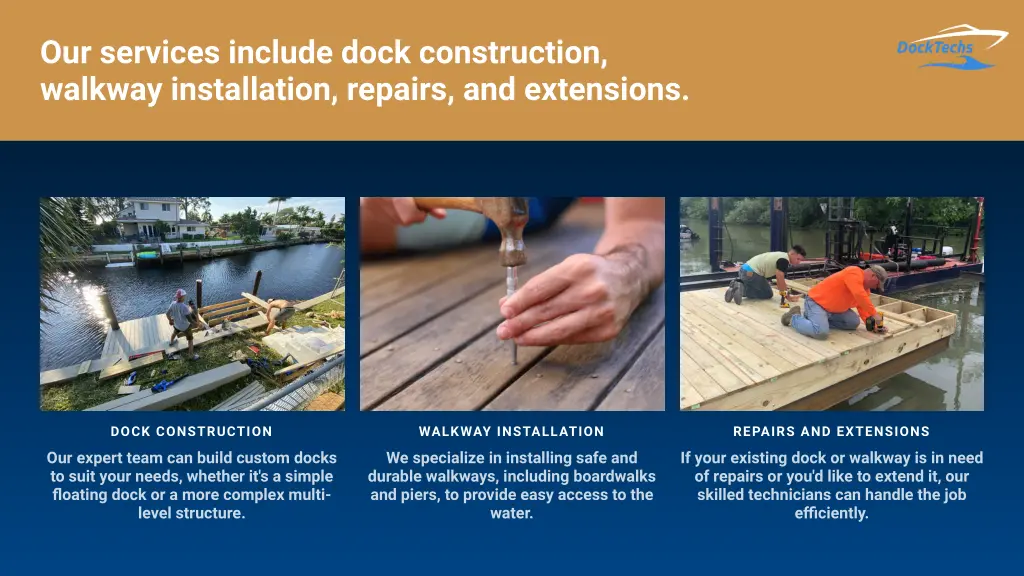 Our services include dock construction, walkway installation, repairs, and extensions.

DockTechs

DOCK CONSTRUCTION

Our expert team can build custom docks to suit your needs, whether it's a simple floating dock or a more complex multi-level structure.

WALKWAY INSTALLATION

We specialize in installing safe and durable walkways, including boardwalks and piers, to provide easy access to the water.

REPAIRS AND EXTENSIONS

If your existing dock or walkway is in need of repairs or you'd like to extend it, our skilled technicians can handle the job efficiently.